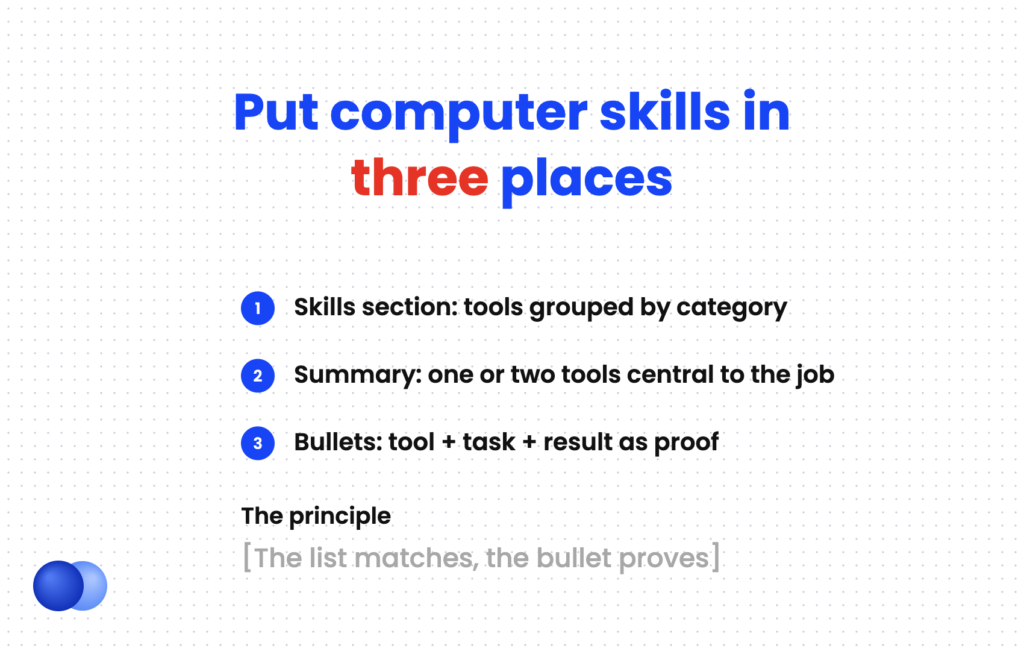 Put computer skills in three places

1 Skills section: tools grouped by category

2 Summary: one or two tools central to the job

3 Bullets: tool + task + result as proof

The principle

[The list matches, the bullet proves]